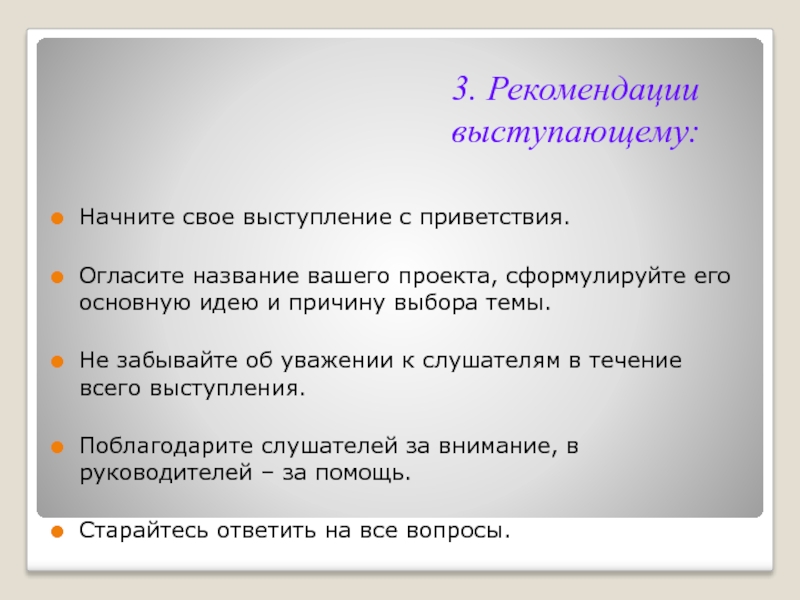 3. Рекомендации выступающему:

Начните свое выступление с приветствия.

Огласите название вашего проекта, сформулируйте его основную идею и причину выбора темы.

Не забывайте об уважении к слушателям в течение всего выступления.

Поблагодарите слушателей за внимание, в руководителей – за помощь.

Старайтесь ответить на все вопросы.